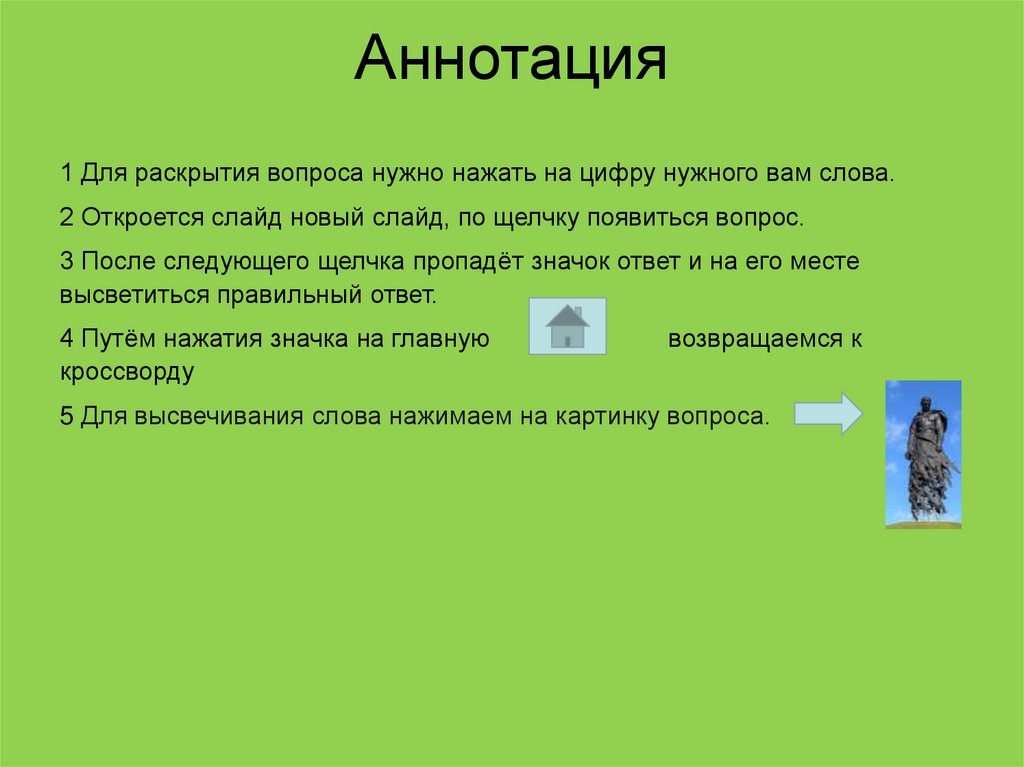 Аннотация

1 Для раскрытия вопроса нужно нажать на цифру нужного вам слова.

2 Откроется слайд новый слайд, по щелчку появиться вопрос.

3 После следующего щелчка пропадёт значок ответ и на его месте высветиться правильный ответ.

4 Путём нажатия значка на главную возвращаемся к кроссворду

5 Для высвечивания слова нажимаем на картинку вопроса.